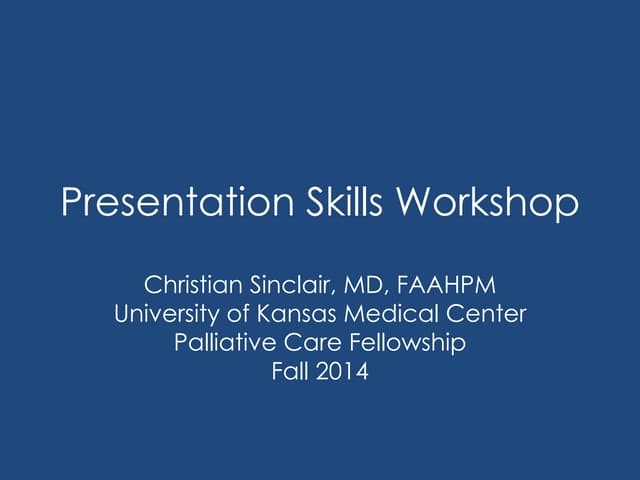 Presentation Skills Workshop

Christian Sinclair, MD, FAAHPM
University of Kansas Medical Center
Palliative Care Fellowship
Fall 2014